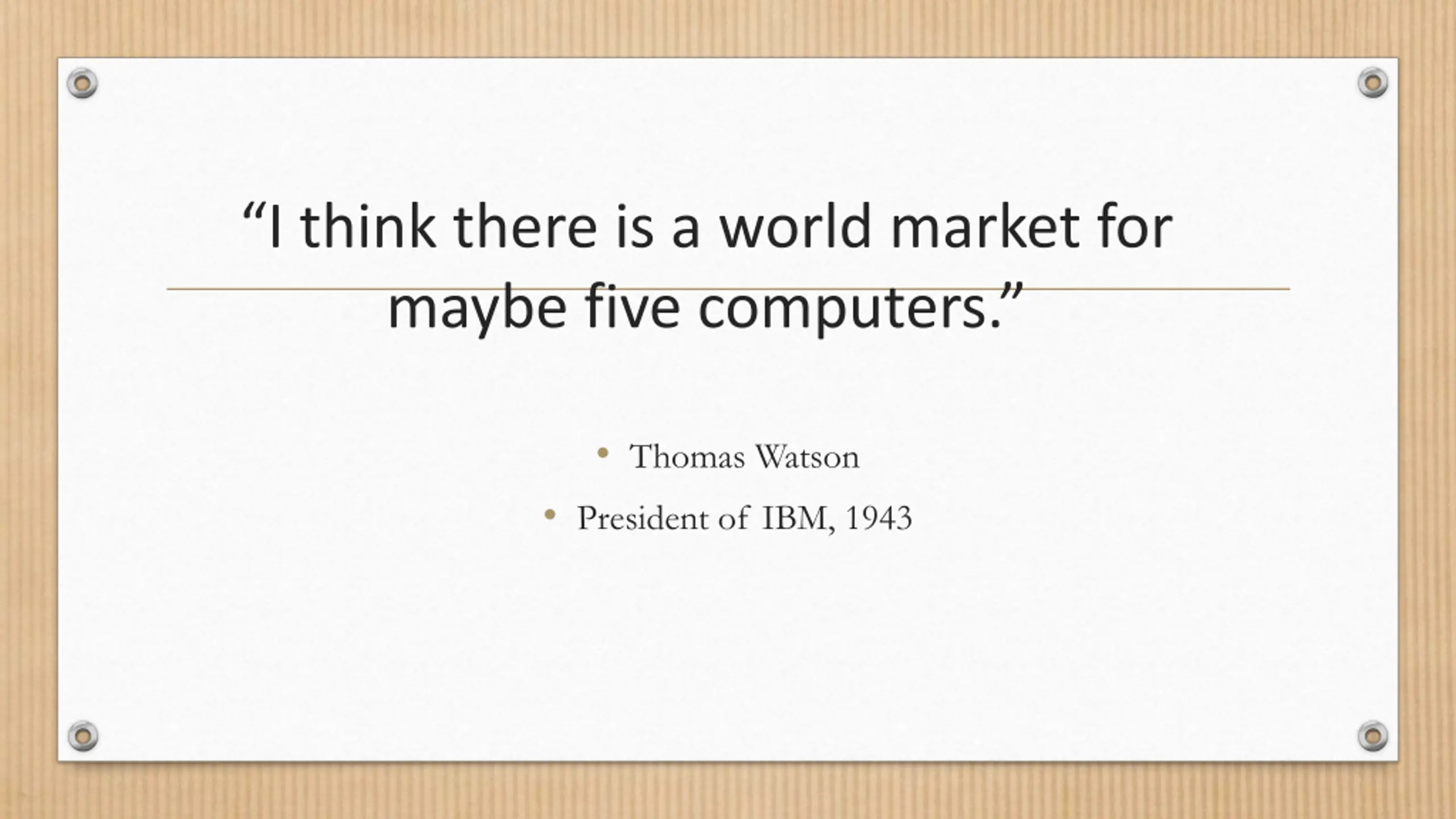 “I think there is a world market for maybe five computers.”

• Thomas Watson
• President of IBM, 1943